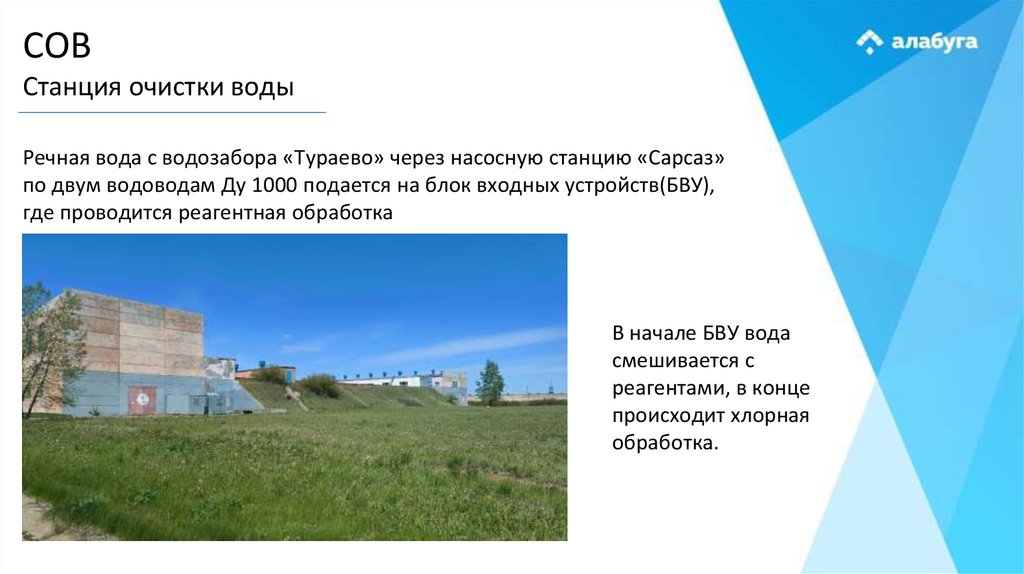 СОВ
Станция очистки воды

алабуга

Речная вода с водозабора «Тураево» через насосную станцию «Сарсаз» по двум водоводам Ду 1000 подается на блок входных устройств(БВУ), где проводится реагентная обработка

В начале БВУ вода смешивается с реагентами, в конце происходит хлорная обработка.